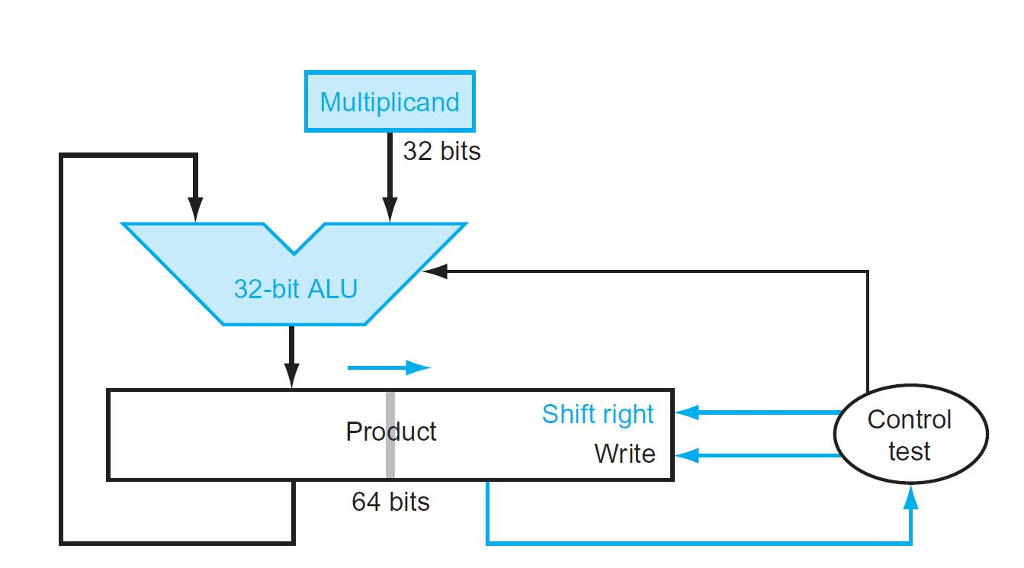 Multiplicand
32 bits
32-bit ALU
Product
Shift right
Write
64 bits
Control test